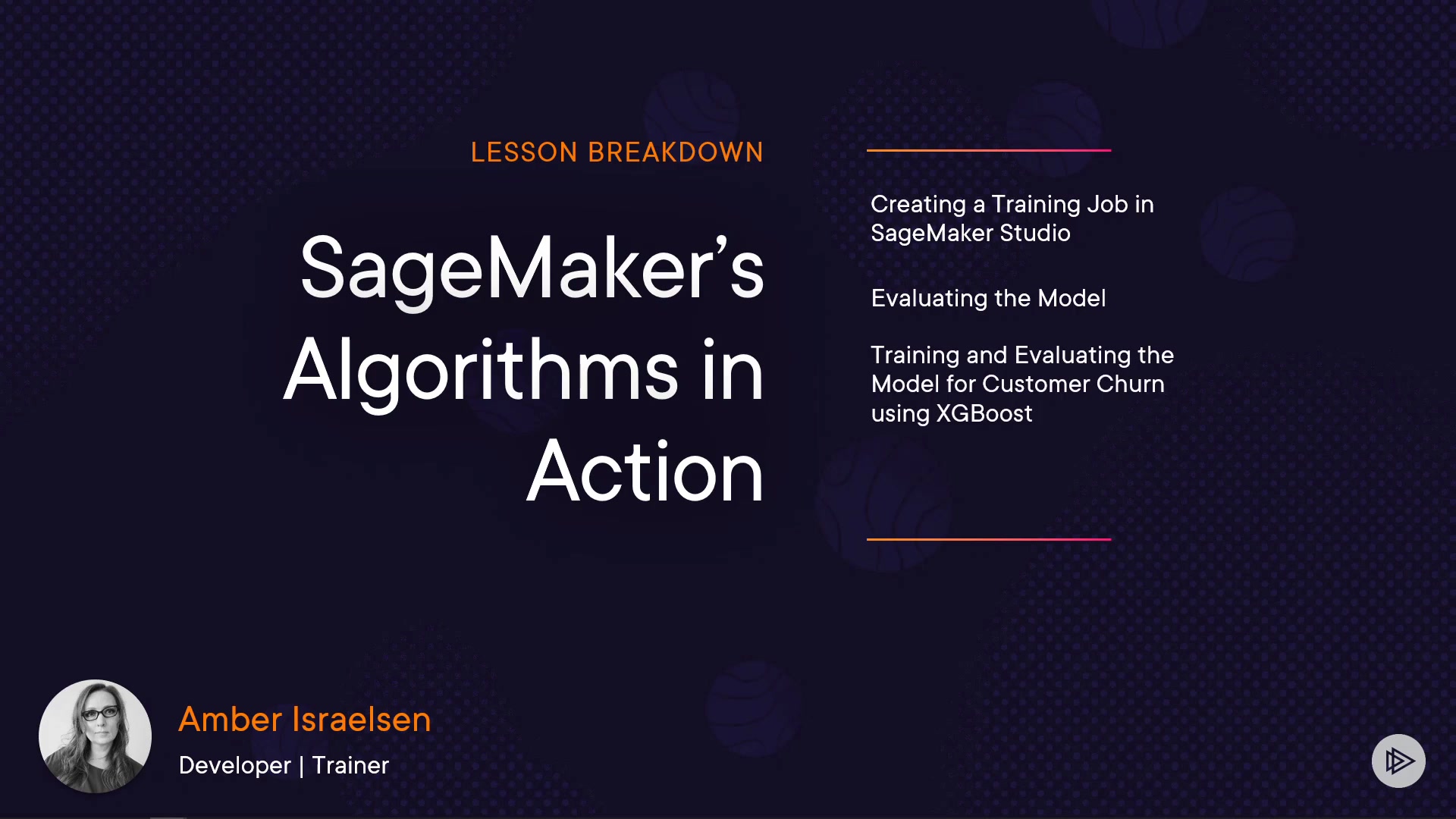 LESSON BREAKDOWN

SageMaker's Algorithms in Action

Creating a Training Job in SageMaker Studio

Evaluating the Model

Training and Evaluating the Model for Customer Churn using XGBoost

Amber Israelsen

Developer | Trainer